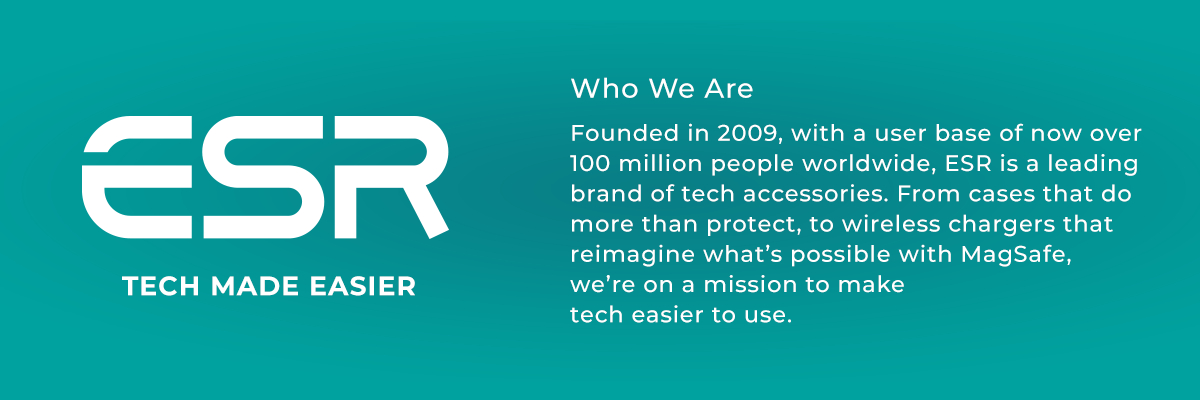 ESR

TECH MADE EASIER

Who We Are

Founded in 2009, with a user base of now over 100 million people worldwide, ESR is a leading brand of tech accessories. From cases that do more than protect, to wireless chargers that reimagine what's possible with MagSafe, we're on a mission to make tech easier to use.